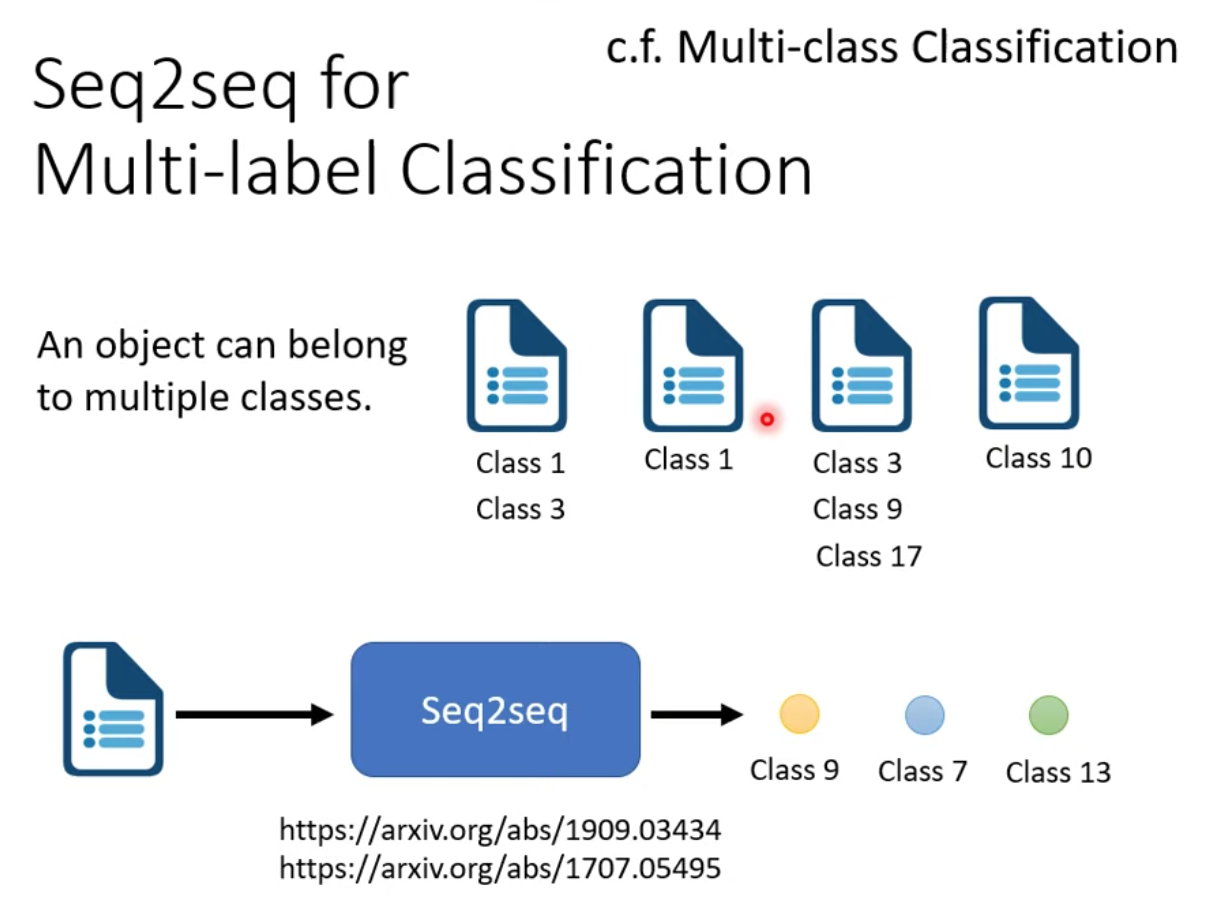 c.f. Multi-class Classification

Seq2seq for Multi-label Classification

An object can belong to multiple classes.

Class 1
Class 3

Class 1

Class 3
Class 9
Class 17

Class 10

Seq2seq

Class 9

Class 7

Class 13

https://arxiv.org/abs/1909.03434
https://arxiv.org/abs/1707.05495